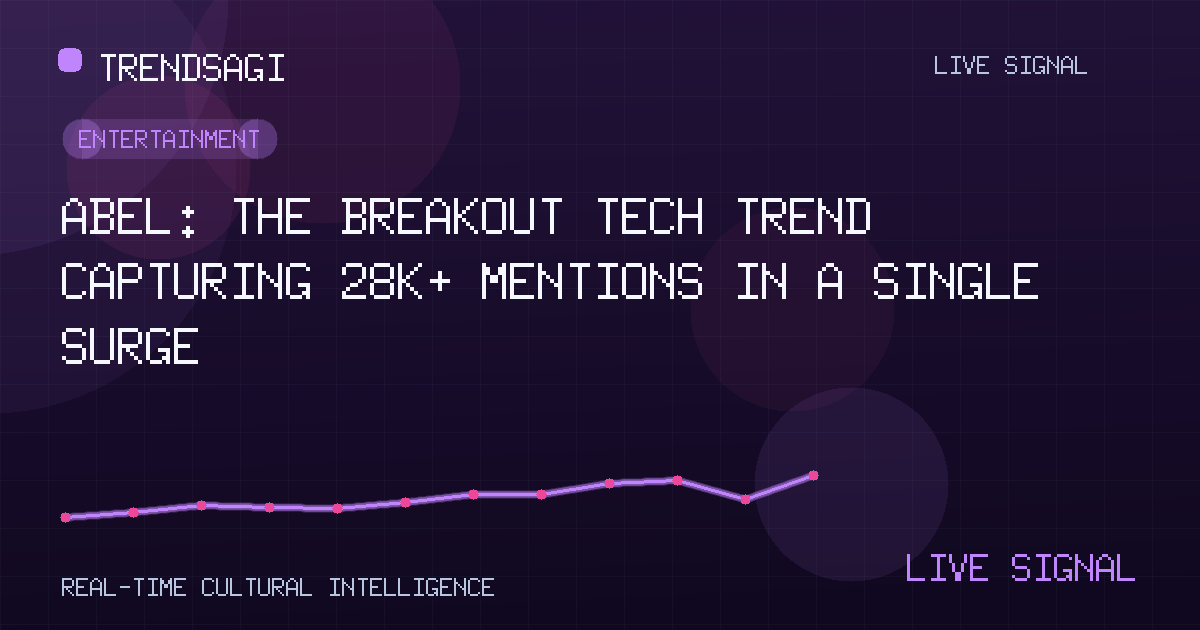 TRENDSAGI

LIVE SIGNAL

ENTERTAINMENT

ABEL: THE BREAKOUT TECH TREND CAPTURING 28K+ MENTIONS IN A SINGLE SURGE

REAL-TIME CULTURAL INTELLIGENCE

LIVE SIGNAL